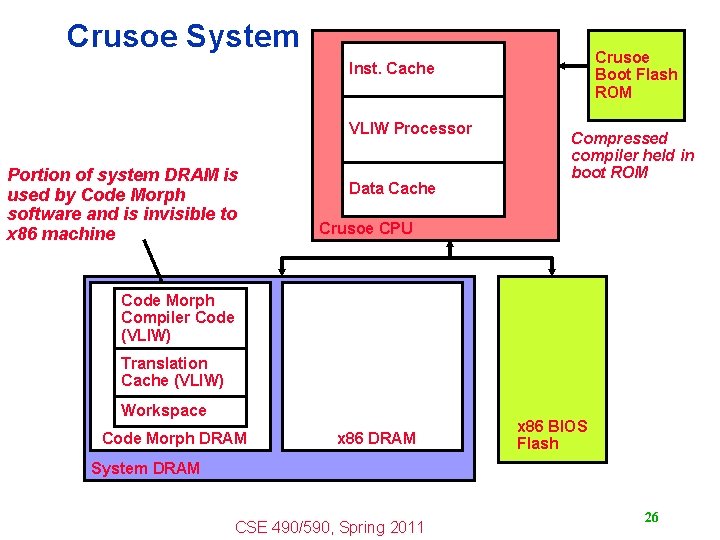 Crusoe System

Inst. Cache

VLIW Processor

Data Cache

Crusoe CPU

Crusoe Boot Flash ROM

Compressed compiler held in boot ROM

Portion of system DRAM is used by Code Morph software and is invisible to x86 machine

Code Morph Compiler Code (VLIW)

Translation Cache (VLIW)

Workspace

Code Morph DRAM

x86 DRAM

System DRAM

x86 BIOS Flash

CSE 490/590, Spring 2011

26